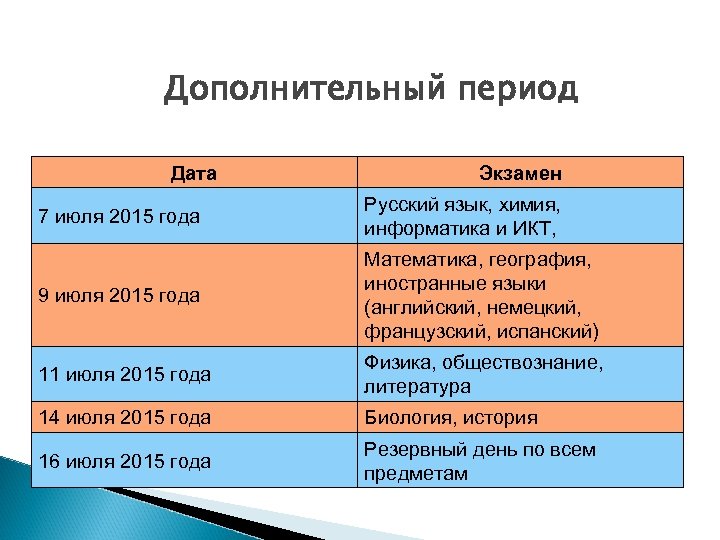 Дополнительный период

| Дата | Экзамен |
|---|---|
| 7 июля 2015 года | Русский язык, химия, информатика и ИКТ, |
| 9 июля 2015 года | Математика, география, иностранные языки (английский, немецкий, французский, испанский) |
| 11 июля 2015 года | Физика, обществознание, литература |
| 14 июля 2015 года | Биология, история |
| 16 июля 2015 года | Резервный день по всем предметам |